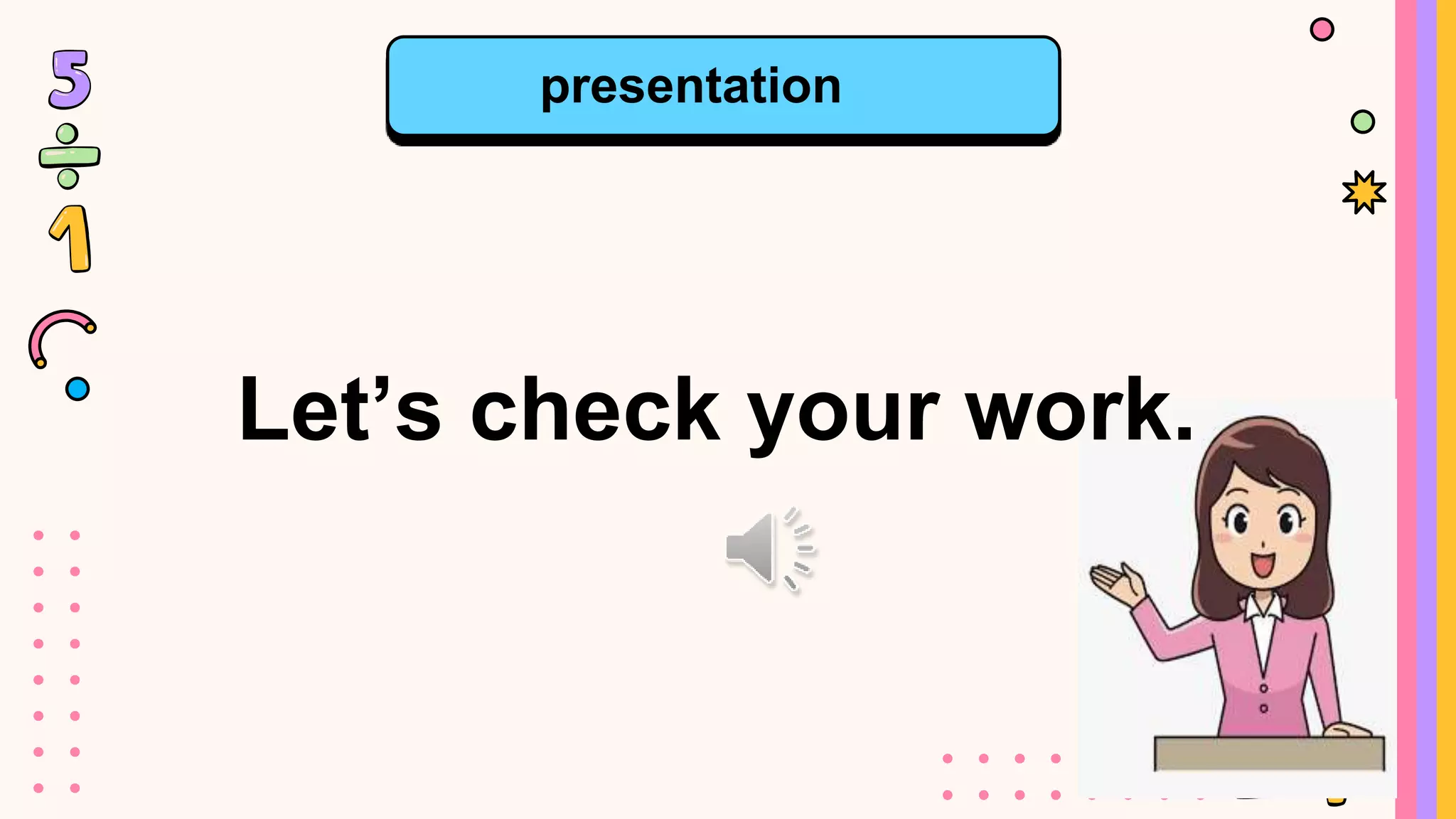 5 ÷ 1

presentation

Let’s check your work.